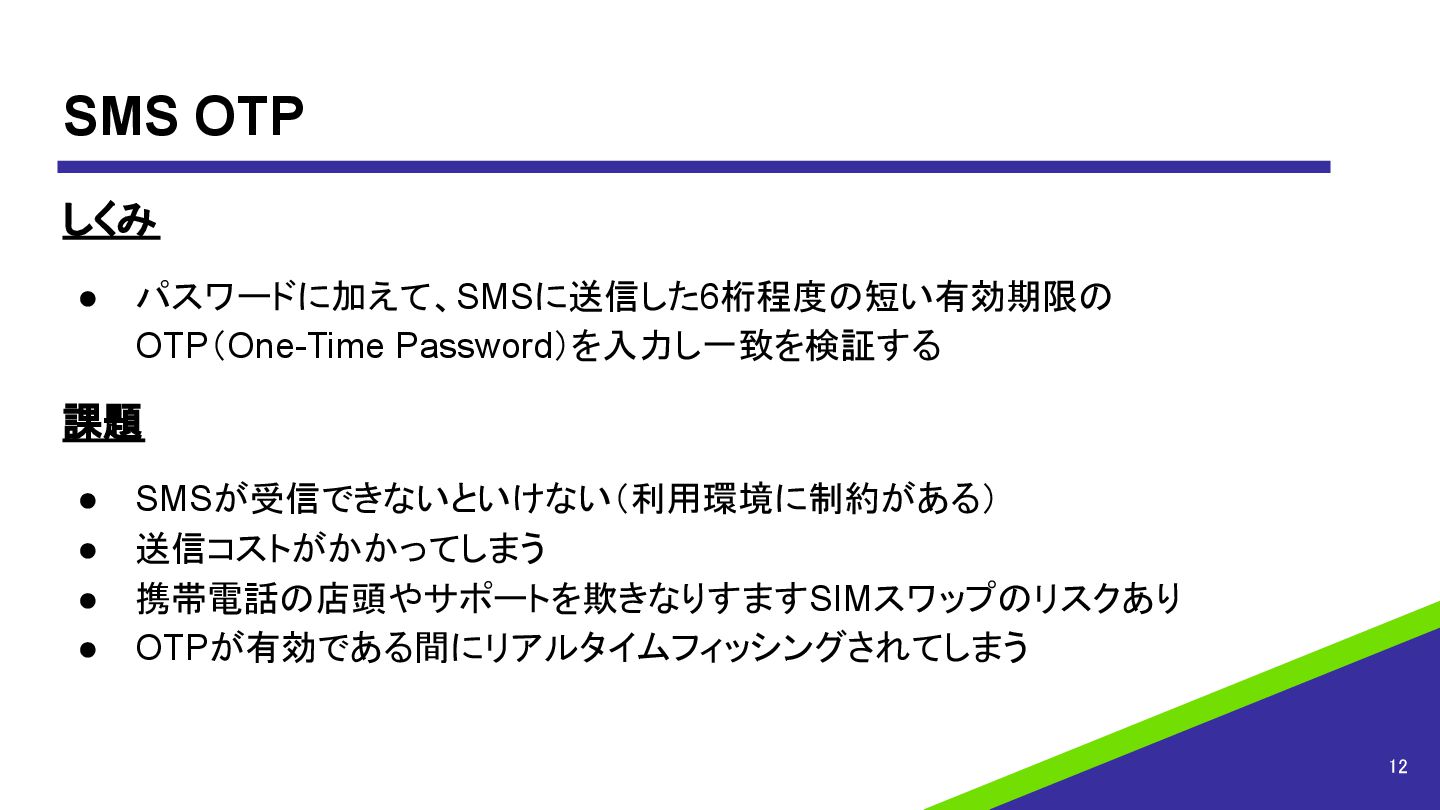 SMS OTP

しくみ

● パスワードに加えて、SMSに送信した6桁程度の短い有効期限のOTP（One-Time Password）を入力し一致を検証する

課題

● SMSが受信できないといけない（利用環境に制約がある）
● 送信コストがかかってしまう
● 携帯電話の店頭やサポートを欺きなりすますSIMスワップのリスクあり
● OTPが有効である間にリアルタイムフィッシングされてしまう

12